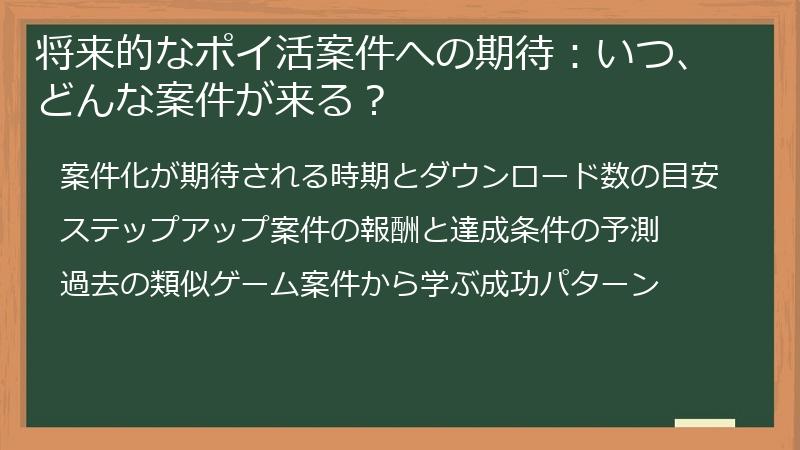 将来的なポイ活案件への期待：いつ、どんな案件が来る？

案件化が期待される時期とダウンロード数の目安

ステップアップ案件の報酬と達成条件の予測

過去の類似ゲーム案件から学ぶ成功パターン